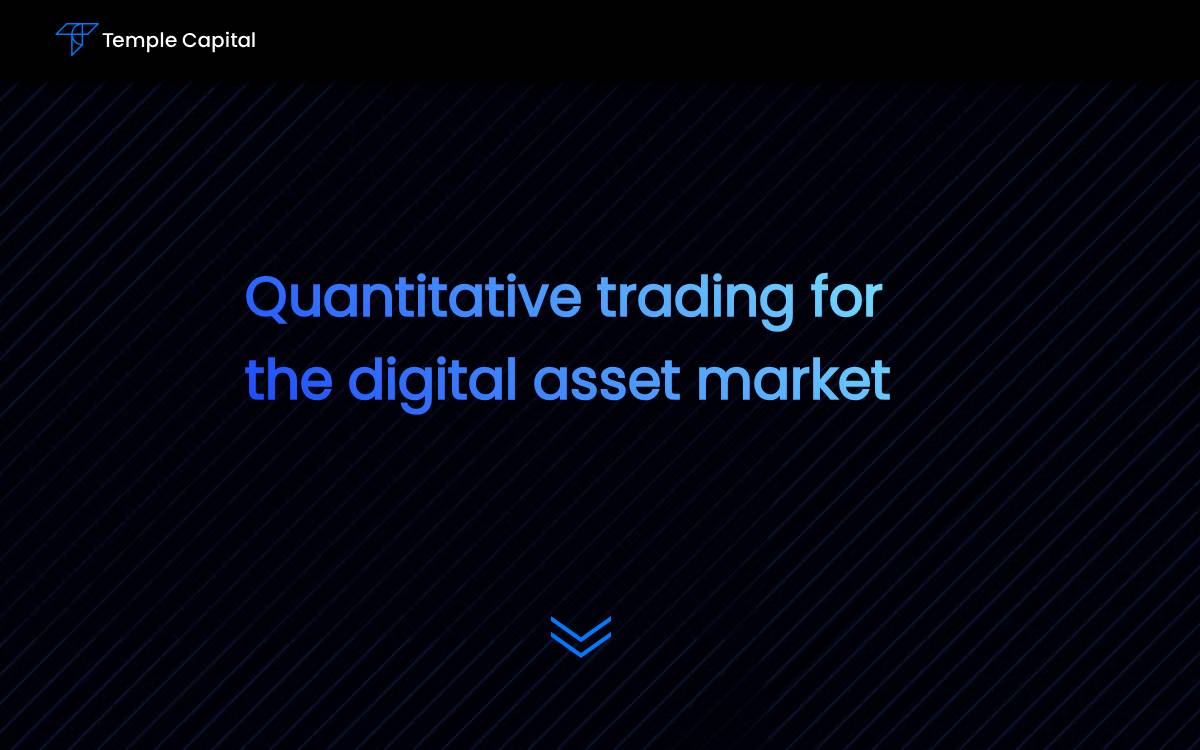 Temple Capital

Quantitative trading for the digital asset market